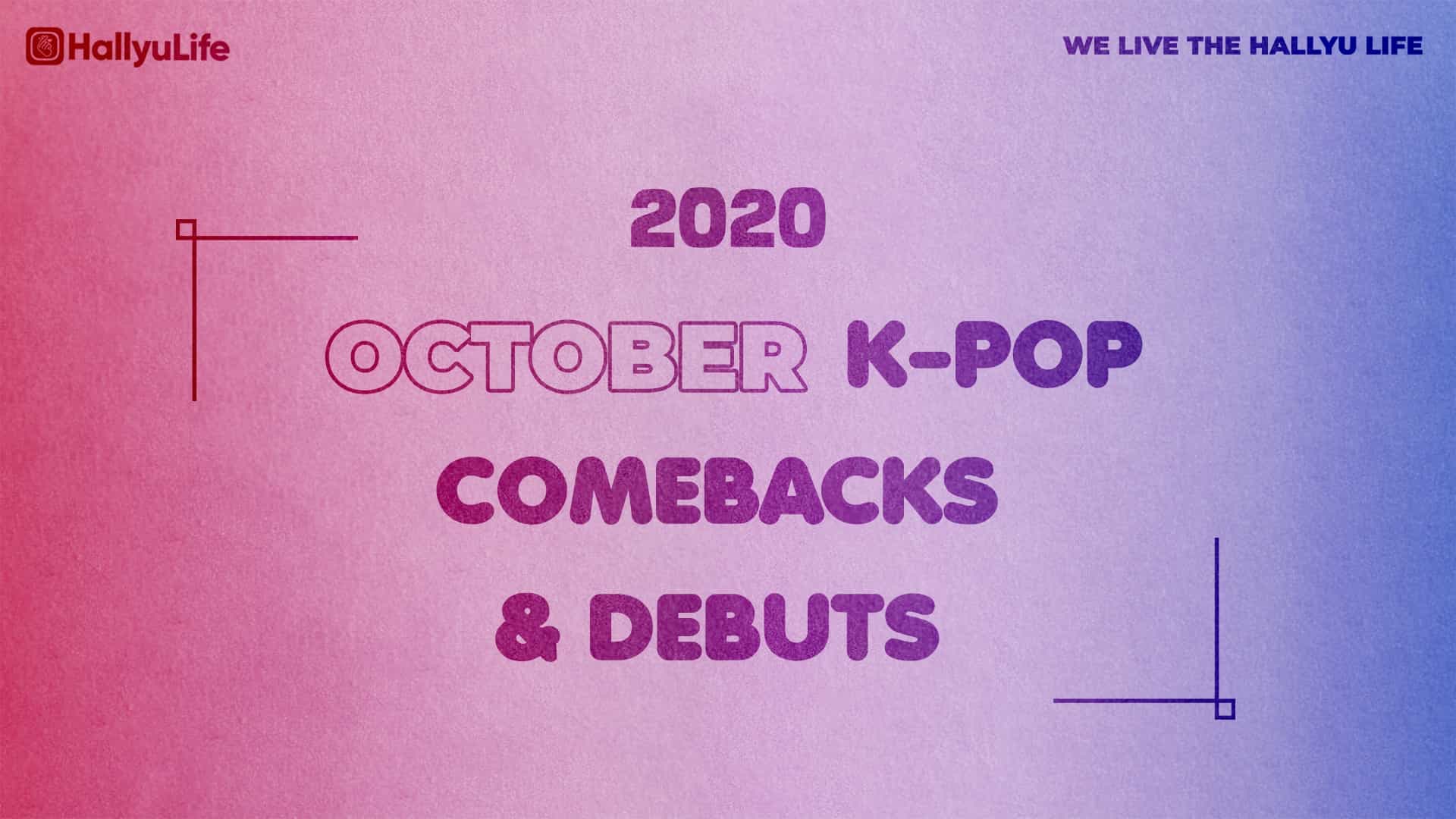 HallyuLife

WE LIVE THE HALLYU LIFE

2020

OCTOBER K-POP

COMEBACKS

& DEBUTS